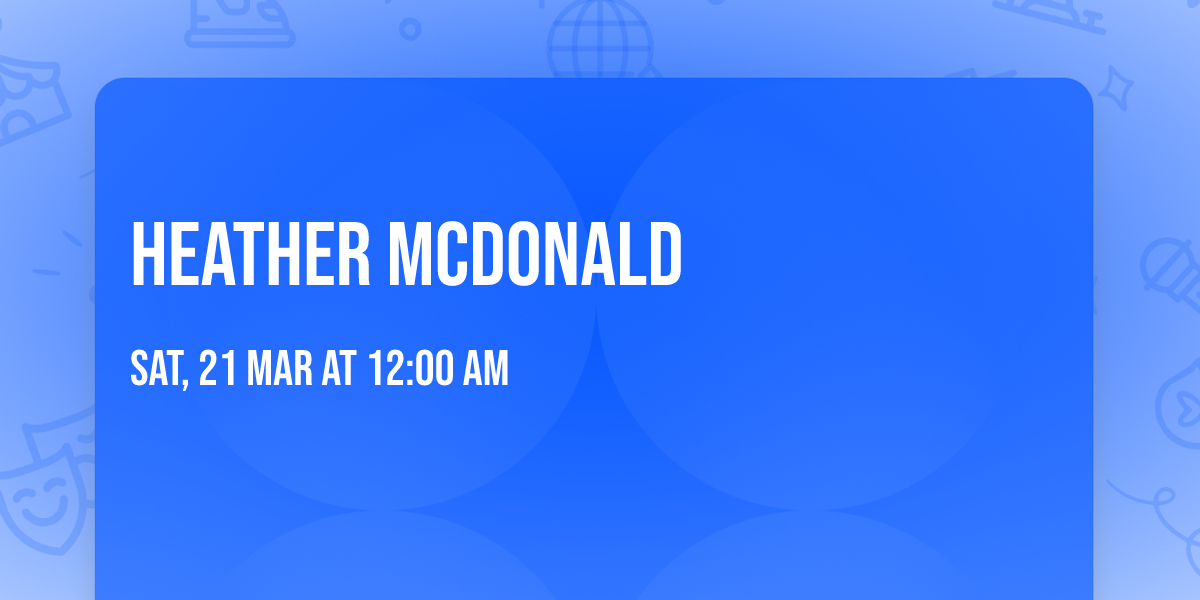 HEATHER MCDONALD

SAT, 21 MAR AT 12:00 AM